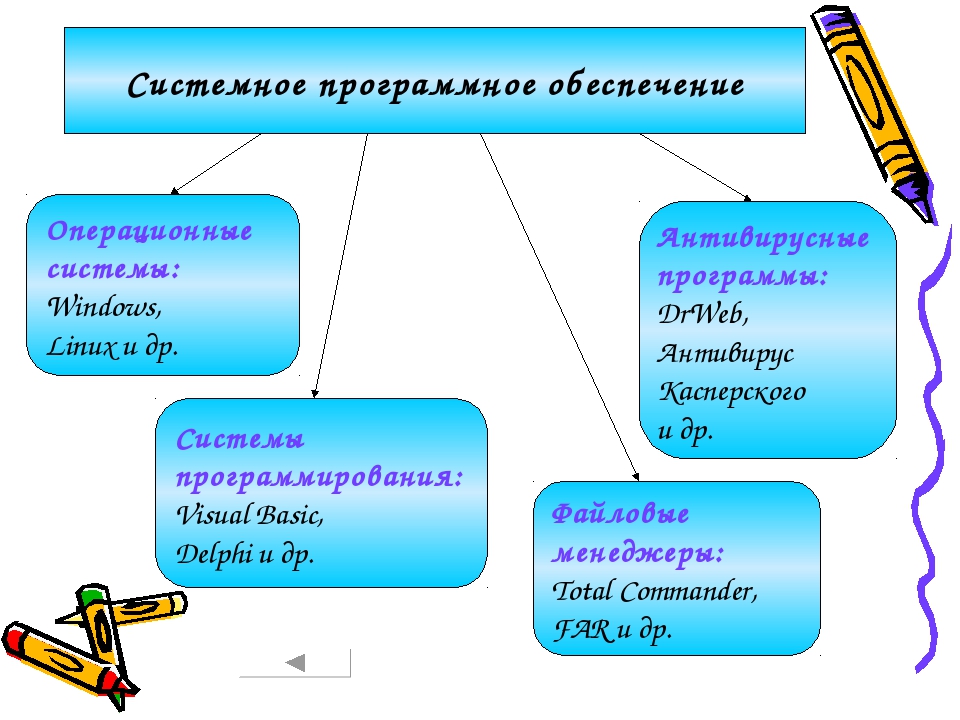 Системное программное обеспечение

Операционные системы:
Windows,
Linux и др.

Системы программирования:
Visual Basic,
Delphi и др.

Файловые менеджеры:
Total Commander,
FAR и др.

Антивирусные программы:
DrWeb,
Антивирус Касперского
и др.